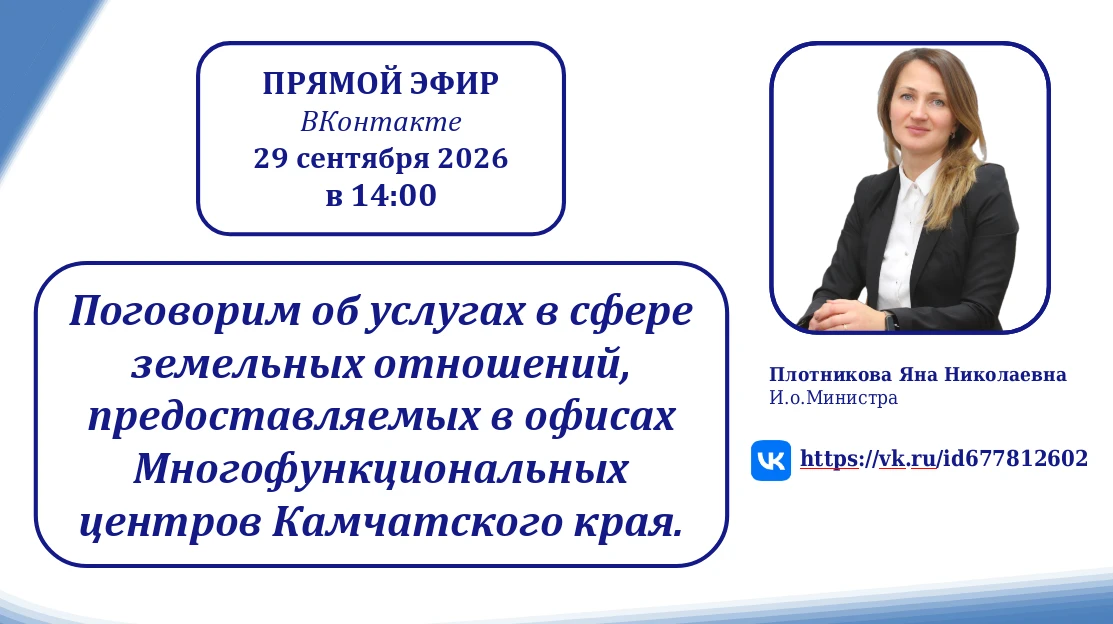 ПРЯМОЙ ЭФИР
ВКонтакте
29 сентября 2026
в 14:00

Поговорим об услугах в сфере земельных отношений, предоставляемых в офисах Многофункциональных центров Камчатского края.

Плотникова Яна Николаевна
И.о.Министра

https://vk.ru/id677812602